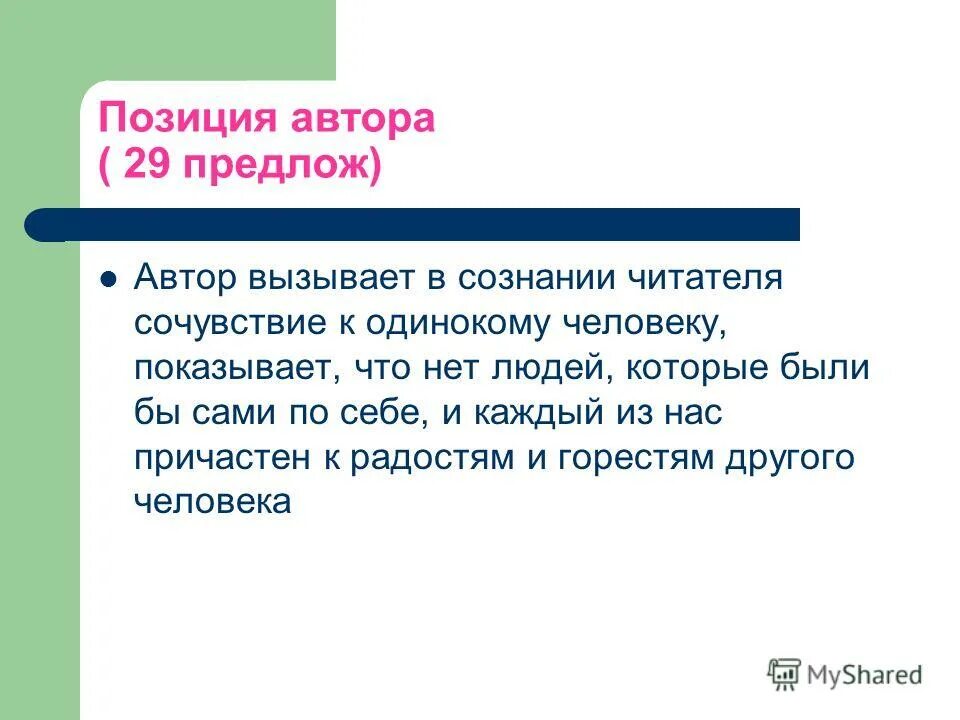 Позиция автора
( 29 предлож)

Автор вызывает в сознании читателя сочувствие к одинокому человеку, показывает, что нет людей, которые были бы сами по себе, и каждый из нас причастен к радостям и горестям другого человека

MyShared